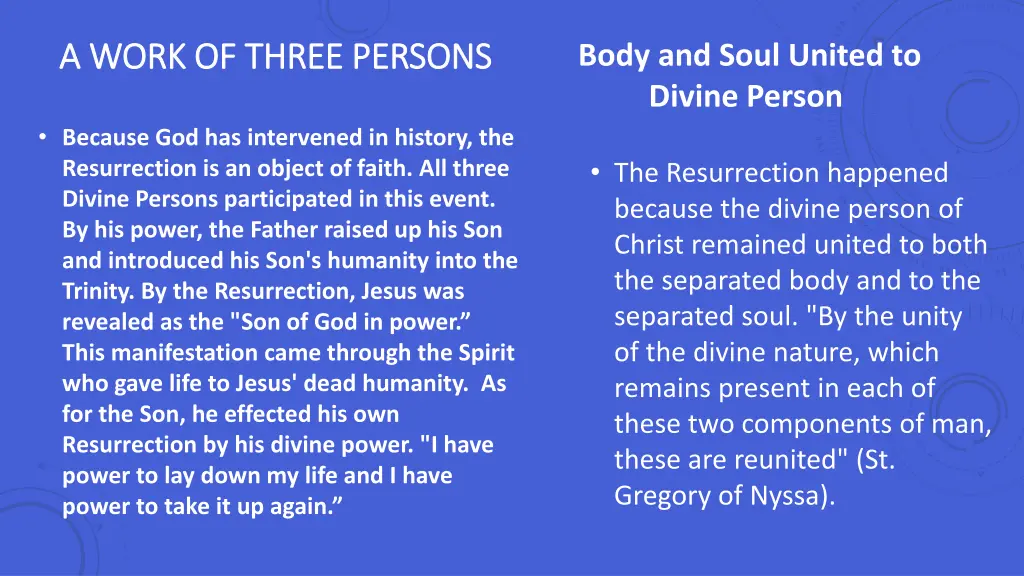 A WORK OF THREE PERSONS

• Because God has intervened in history, the Resurrection is an object of faith. All three Divine Persons participated in this event. By his power, the Father raised up his Son and introduced his Son's humanity into the Trinity. By the Resurrection, Jesus was revealed as the "Son of God in power.” This manifestation came through the Spirit who gave life to Jesus' dead humanity. As for the Son, he effected his own Resurrection by his divine power. "I have power to lay down my life and I have power to take it up again.”

Body and Soul United to Divine Person

• The Resurrection happened because the divine person of Christ remained united to both the separated body and to the separated soul. "By the unity of the divine nature, which remains present in each of these two components of man, these are reunited" (St. Gregory of Nyssa).